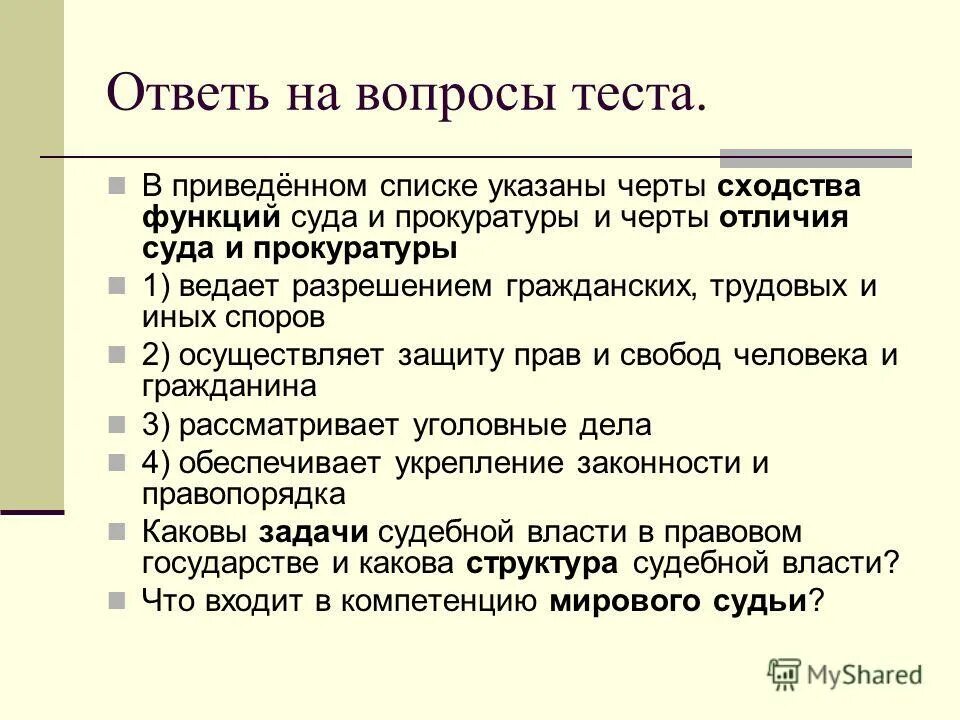 Ответь на вопросы теста.

В приведённом списке указаны черты сходства функций суда и прокуратуры и черты отличия суда и прокуратуры

1) ведает разрешением гражданских, трудовых и иных споров

2) осуществляет защиту прав и свобод человека и гражданина

3) рассматривает уголовные дела

4) обеспечивает укрепление законности и правопорядка

Каковы задачи судебной власти в правовом государстве и какова структура судебной власти?

Что входит в компетенцию мирового судьи?

MyShared